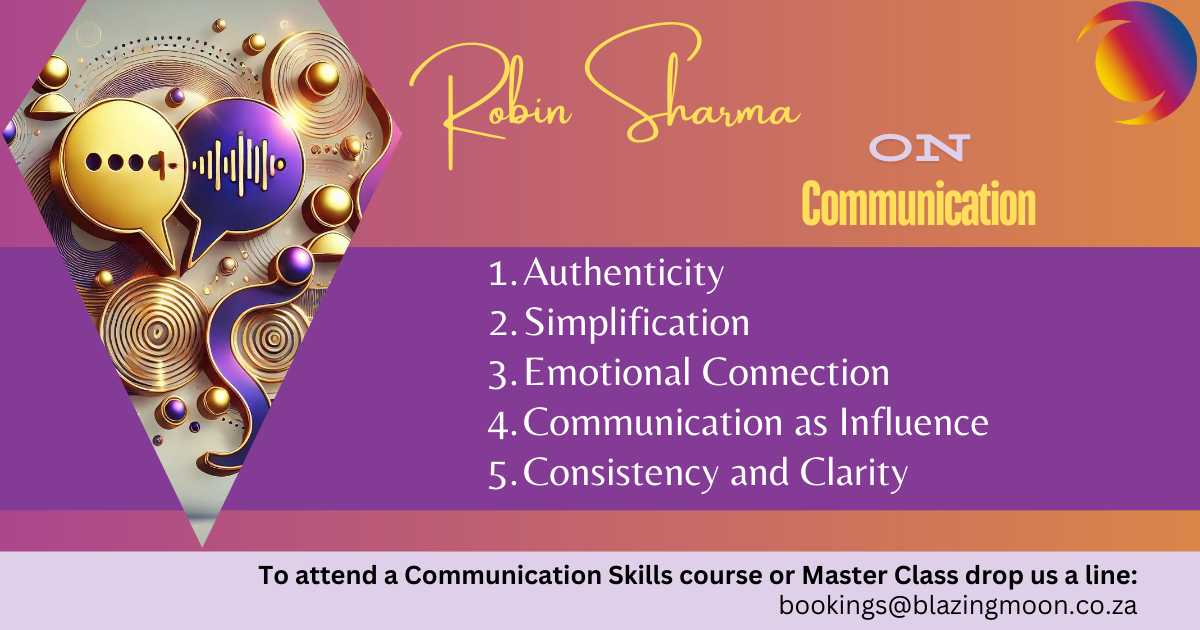 Robin Sharma

ON

Communication

1. Authenticity
2. Simplification
3. Emotional Connection
4. Communication as Influence
5. Consistency and Clarity

To attend a Communication Skills course or Master Class drop us a line:
bookings@blazingmoon.co.za